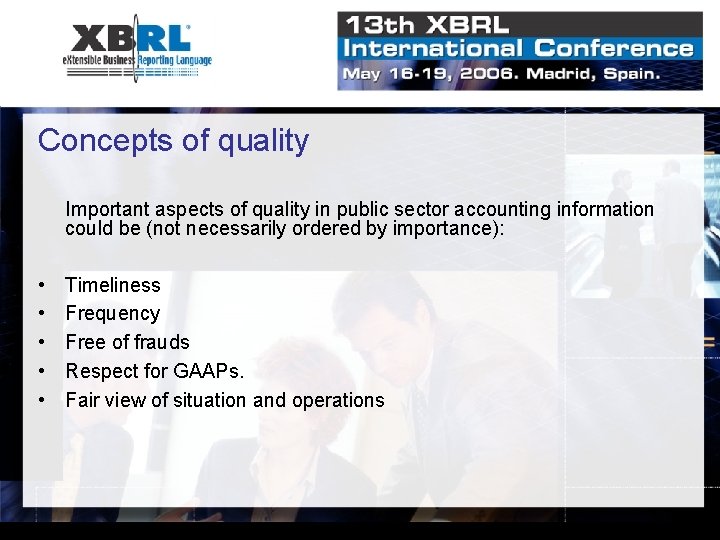 XBRL
eXtensible Business Reporting Language

13th XBRL
International Conference
May 16-19, 2006. Madrid, Spain.

Concepts of quality

Important aspects of quality in public sector accounting information could be (not necessarily ordered by importance):

• Timeliness
• Frequency
• Free of frauds
• Respect for GAAPs.
• Fair view of situation and operations